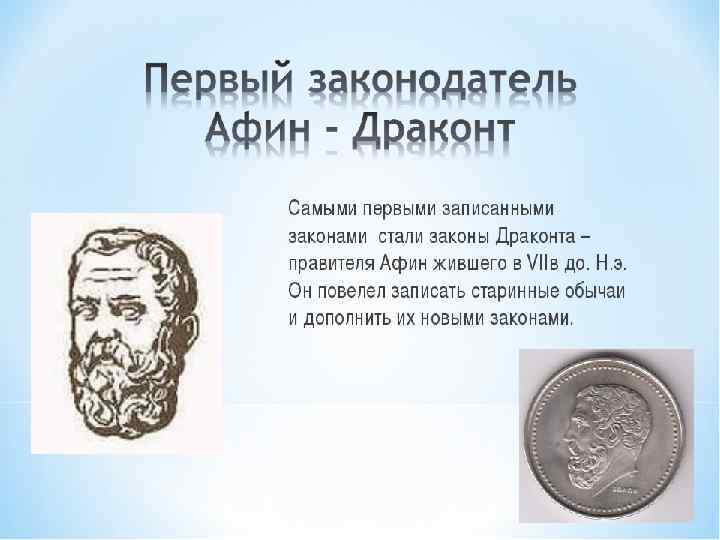 Первый законодатель Афин - Драконт

Самыми первыми записанными законами стали законы Драконта – правителя Афин жившего в VIIв до. Н.э. Он повелел записать старинные обычаи и дополнить их новыми законами.